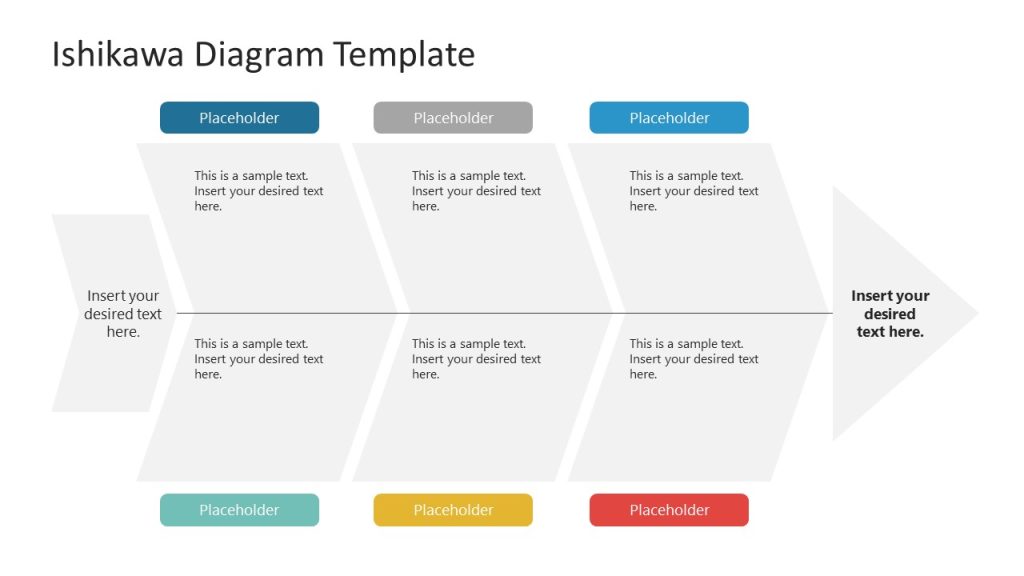 Ishikawa Diagram Template

Placeholder

Placeholder

Placeholder

This is a sample text. Insert your desired text here.

This is a sample text. Insert your desired text here.

This is a sample text. Insert your desired text here.

Insert your desired text here.

Insert your desired text here.

This is a sample text. Insert your desired text here.

This is a sample text. Insert your desired text here.

This is a sample text. Insert your desired text here.

Placeholder

Placeholder

Placeholder